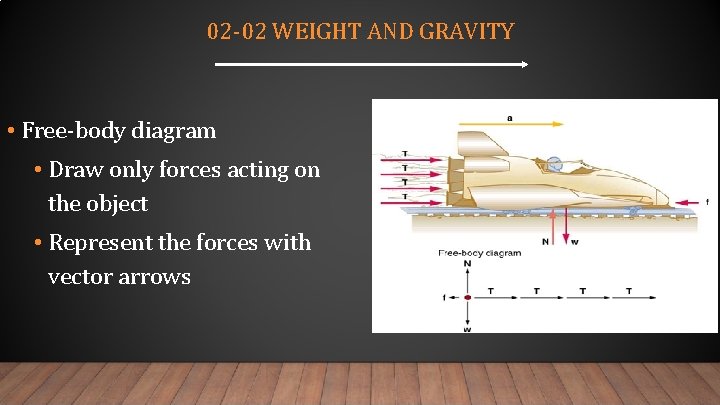 02-02 WEIGHT AND GRAVITY

• Free-body diagram
 • Draw only forces acting on the object
 • Represent the forces with vector arrows

a

T
T
T
T

f

N
w

Free-body diagram

N

f

T T T T

w